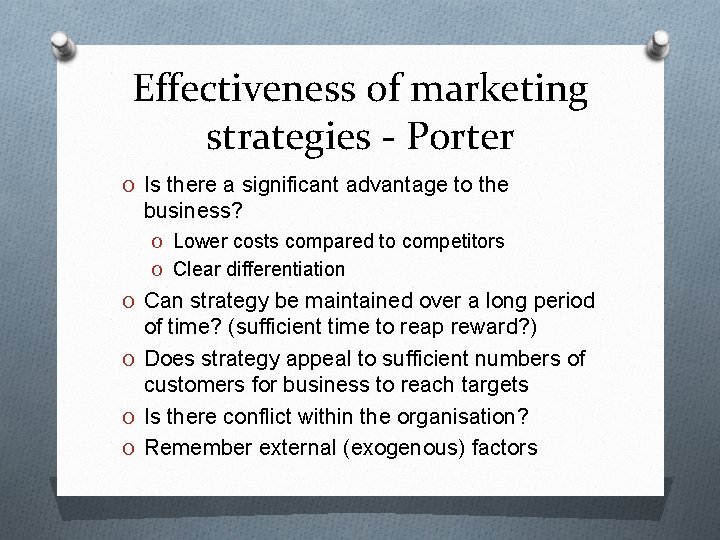 Effectiveness of marketing strategies - Porter

O Is there a significant advantage to the business?

O Lower costs compared to competitors

O Clear differentiation

O Can strategy be maintained over a long period of time? (sufficient time to reap reward?)

O Does strategy appeal to sufficient numbers of customers for business to reach targets

O Is there conflict within the organisation?

O Remember external (exogenous) factors